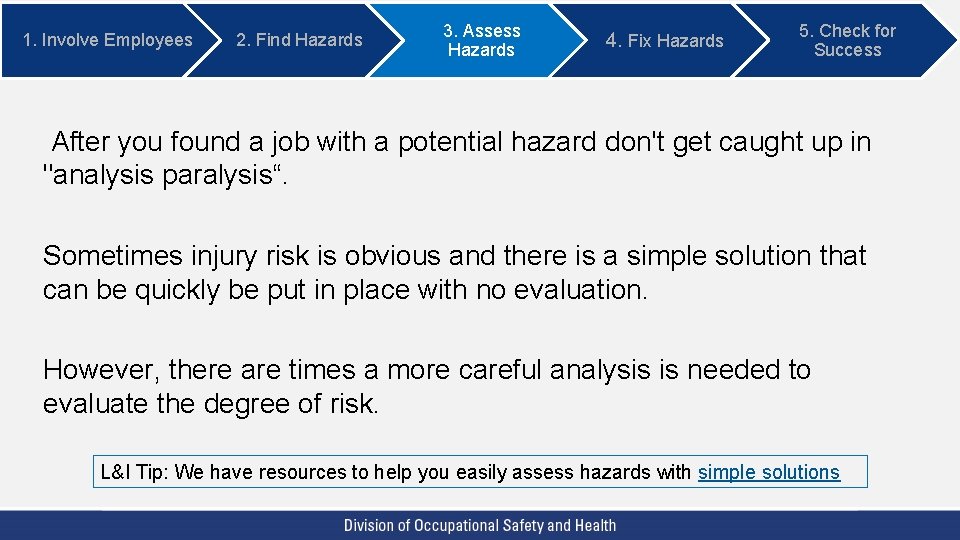 1. Involve Employees
2. Find Hazards
3. Assess Hazards
4. Fix Hazards
5. Check for Success

After you found a job with a potential hazard don't get caught up in "analysis paralysis“.

Sometimes injury risk is obvious and there is a simple solution that can be quickly be put in place with no evaluation.

However, there are times a more careful analysis is needed to evaluate the degree of risk.

L&I Tip: We have resources to help you easily assess hazards with simple solutions

Division of Occupational Safety and Health